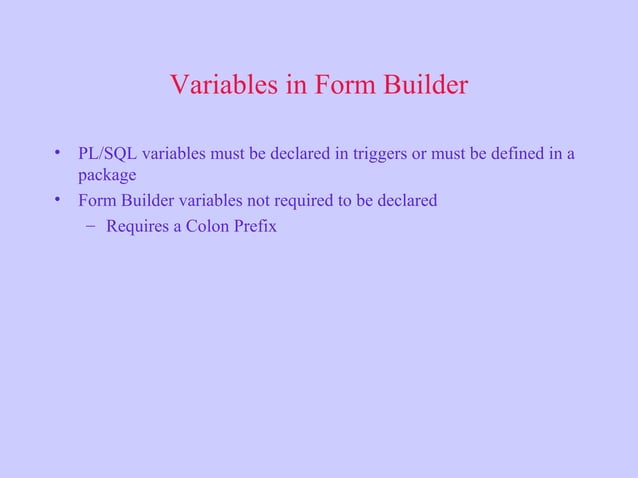 Variables in Form Builder

• PL/SQL variables must be declared in triggers or must be defined in a package
• Form Builder variables not required to be declared
  – Requires a Colon Prefix